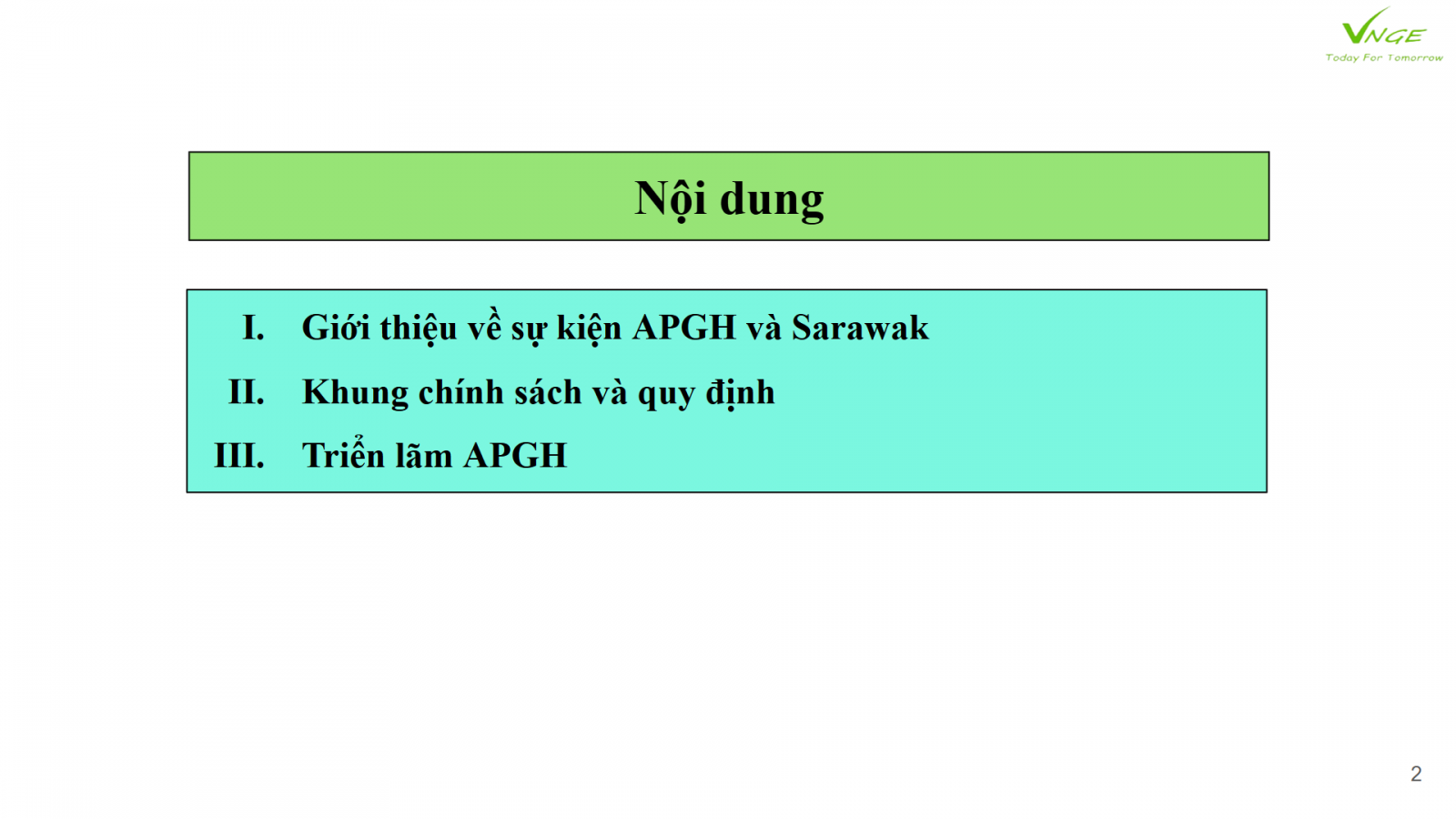 VNGE
Today For Tomorrow

Nội dung

I. Giới thiệu về sự kiện APGH và Sarawak
II. Khung chính sách và quy định
III. Triển lãm APGH

2